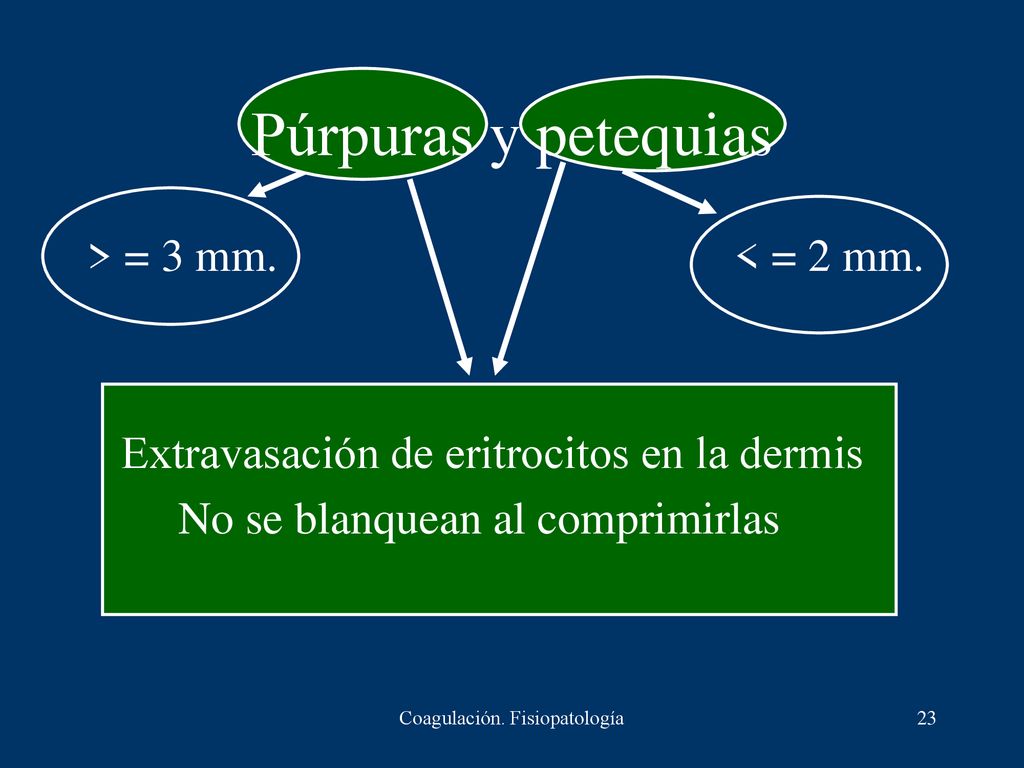 Púrpuras y petequias

> = 3 mm.

< = 2 mm.

Extravasación de eritrocitos en la dermis
No se blanquean al comprimirlas

Coagulación. Fisiopatología

23